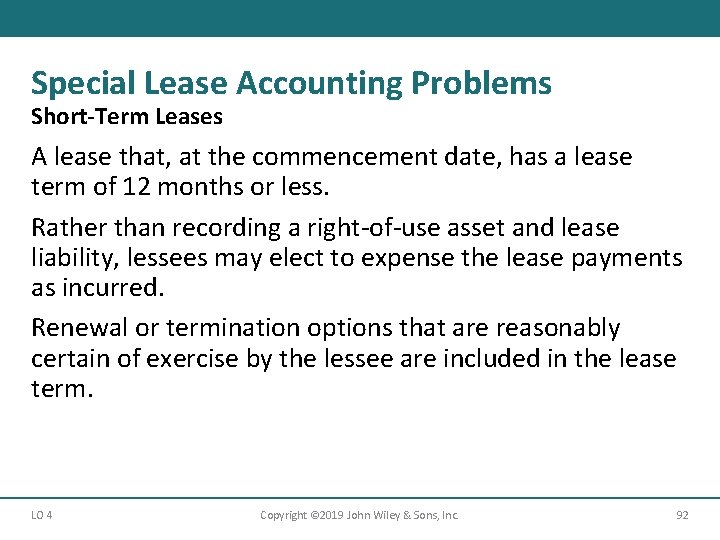 Special Lease Accounting Problems
Short-Term Leases

A lease that, at the commencement date, has a lease term of 12 months or less.

Rather than recording a right-of-use asset and lease liability, lessees may elect to expense the lease payments as incurred.

Renewal or termination options that are reasonably certain of exercise by the lessee are included in the lease term.

LO 4

Copyright ©2019 John Wiley & Sons, Inc.

92